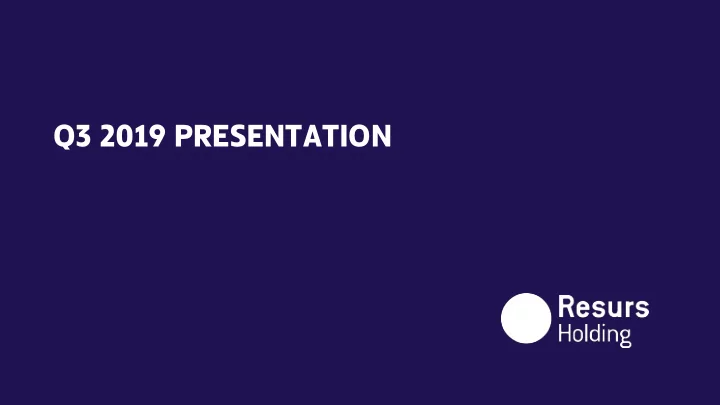 Q3 2019 PRESENTATION

Resurs
Holding